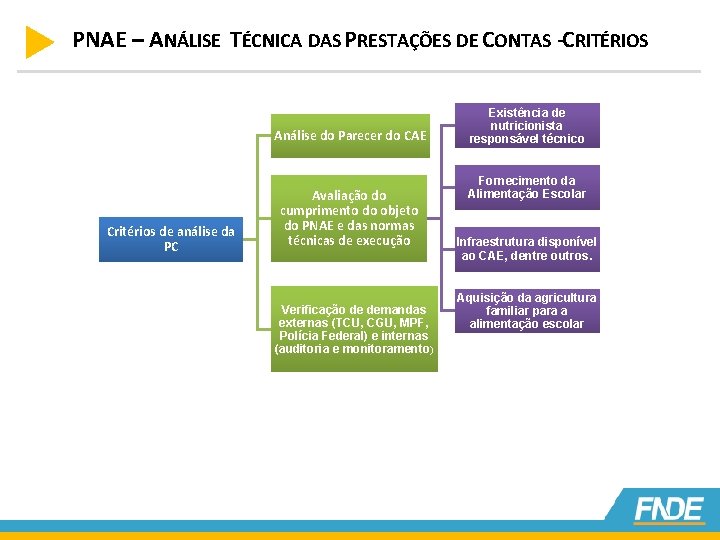 PNAE – ANÁLISE TÉCNICA DAS PRESTAÇÕES DE CONTAS -CRITÉRIOS

Critérios de análise da PC

Análise do Parecer do CAE

Avaliação do cumprimento do objeto do PNAE e das normas técnicas de execução

Verificação de demandas externas (TCU, CGU, MPF, Polícia Federal) e internas (auditoria e monitoramento)

Existência de nutricionista responsável técnico

Fornecimento da Alimentação Escolar

Infraestrutura disponível ao CAE, dentre outros.

Aquisição da agricultura familiar para a alimentação escolar

FNDE